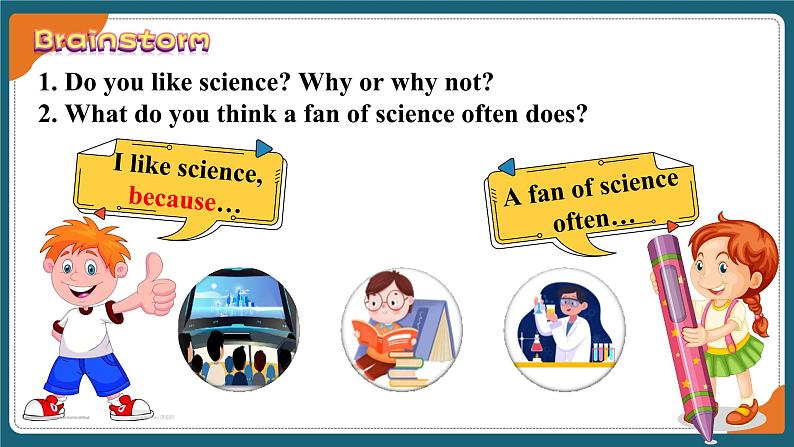 Brainstorm

1. Do you like science? Why or why not?
2. What do you think a fan of science often does?

I like science, because…

A fan of science often…